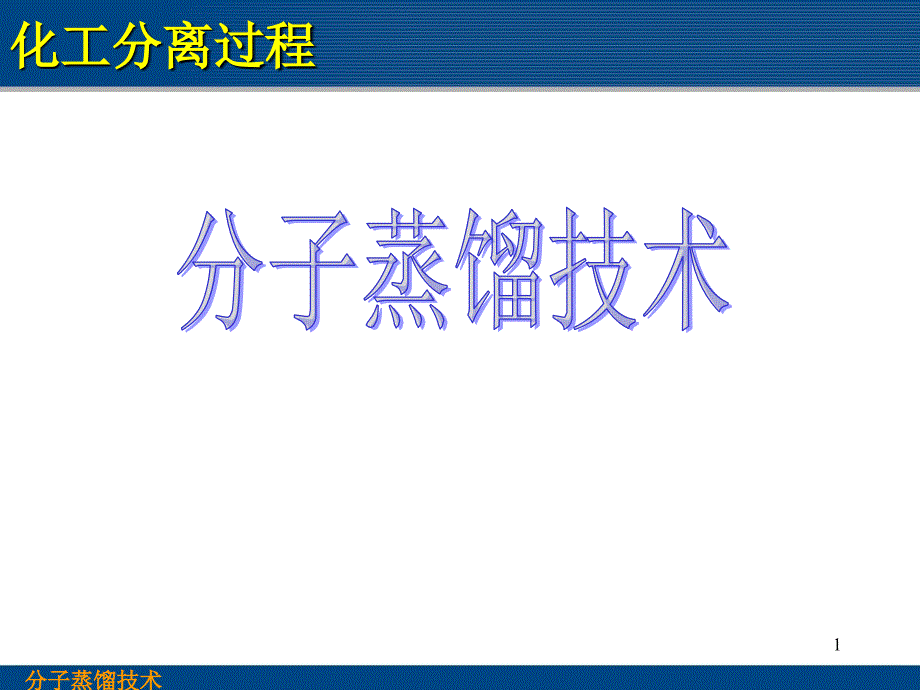 化工分离过程

分子蒸馏技术

1

分子蒸馏技术